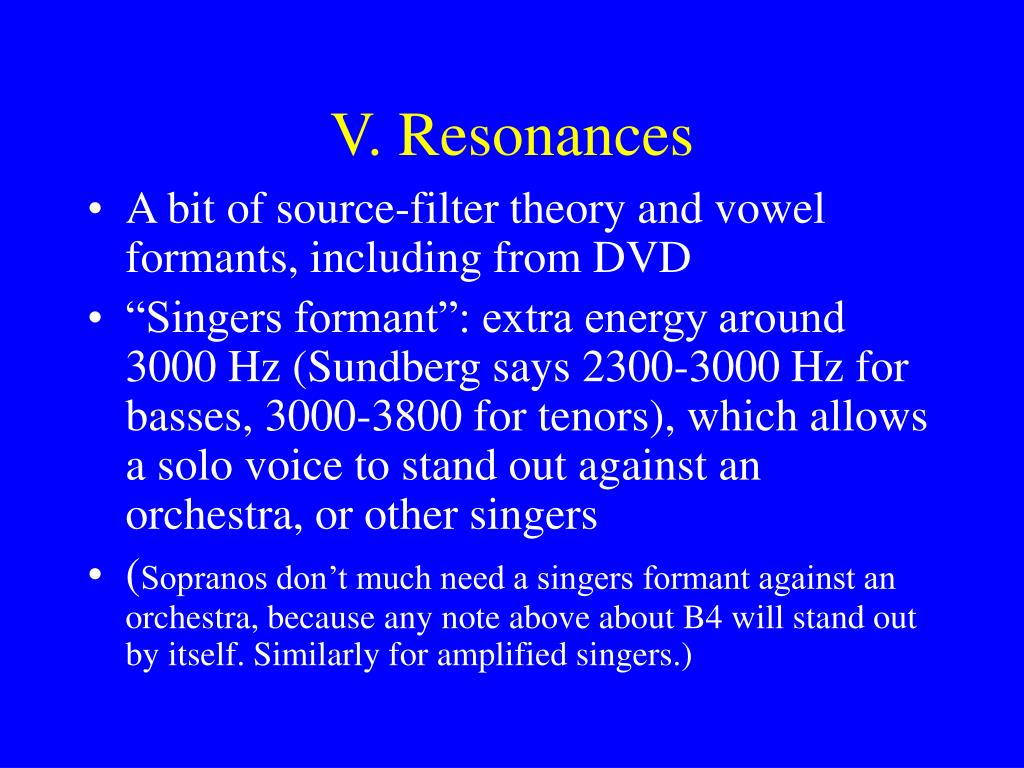 V. Resonances

• A bit of source-filter theory and vowel formants, including from DVD
• “Singers formant”: extra energy around 3000 Hz (Sundberg says 2300-3000 Hz for basses, 3000-3800 for tenors), which allows a solo voice to stand out against an orchestra, or other singers
• (Sopranos don’t much need a singers formant against an orchestra, because any note above about B4 will stand out by itself. Similarly for amplified singers.)